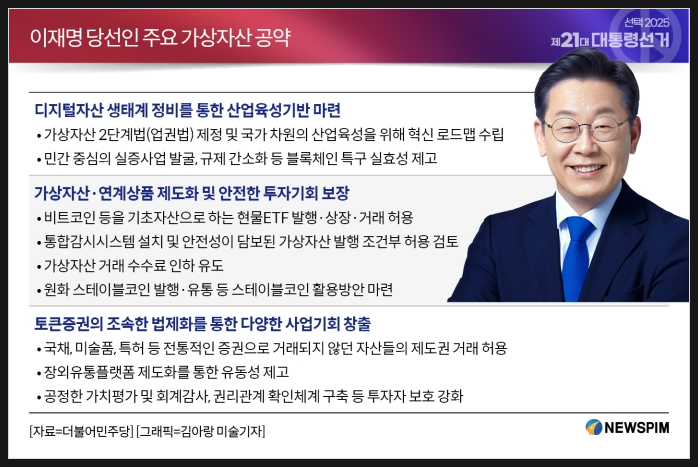 이재명 당선인 주요 가상자산 공약

선택 2025
제21대 대통령선거

디지털자산 생태계 정비를 통한 산업육성기반 마련
• 가상자산 2단계법(업권법) 제정 및 국가 차원의 산업육성을 위해 혁신 로드맵 수립
• 민간 중심의 실증사업 발굴, 규제 간소화 등 블록체인 특구 실효성 제고

가상자산·연계상품 제도화 및 안전한 투자기회 보장
• 비트코인 등을 기초자산으로 하는 현물ETF 발행·상장·거래 허용
• 통합감시시스템 설치 및 안전성이 담보된 가상자산 발행 조건부 허용 검토
• 가상자산 거래 수수료 인하 유도
• 원화 스테이블코인 발행·유통 등 스테이블코인 활용방안 마련

토큰증권의 조속한 법제화를 통한 다양한 사업기회 창출
• 국채, 미술품, 특허 등 전통적인 증권으로 거래되지 않던 자산들의 제도권 거래 허용
• 장외유통플랫폼 제도화를 통한 유동성 제고
• 공정한 가치평가 및 회계감사, 권리관계 확인체계 구축 등 투자자 보호 강화

[자료=더불어민주당] [그래픽=김아랑 미술기자]

NEWSPIM